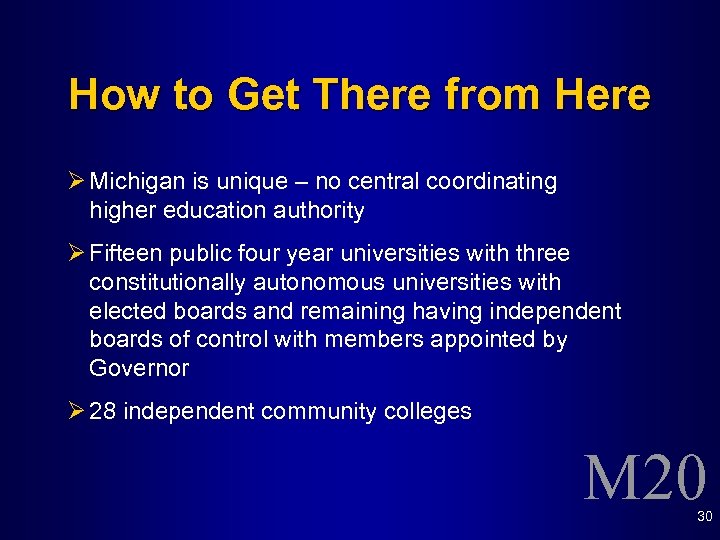 How to Get There from Here

➢ Michigan is unique – no central coordinating higher education authority

➢ Fifteen public four year universities with three constitutionally autonomous universities with elected boards and remaining having independent boards of control with members appointed by Governor

➢ 28 independent community colleges

M20

30